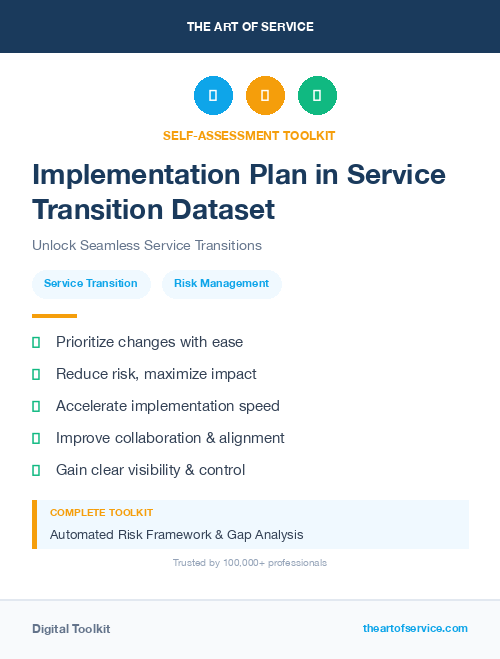 THE ART OF SERVICE

SELF-ASSESSMENT TOOLKIT

Implementation Plan in Service Transition Dataset

Unlock Seamless Service Transitions

Service Transition

Risk Management

Prioritize changes with ease

Reduce risk, maximize impact

Accelerate implementation speed

Improve collaboration & alignment

Gain clear visibility & control

COMPLETE TOOLKIT

Automated Risk Framework & Gap Analysis

Trusted by 100,000+ professionals

Digital Toolkit

theartofservice.com